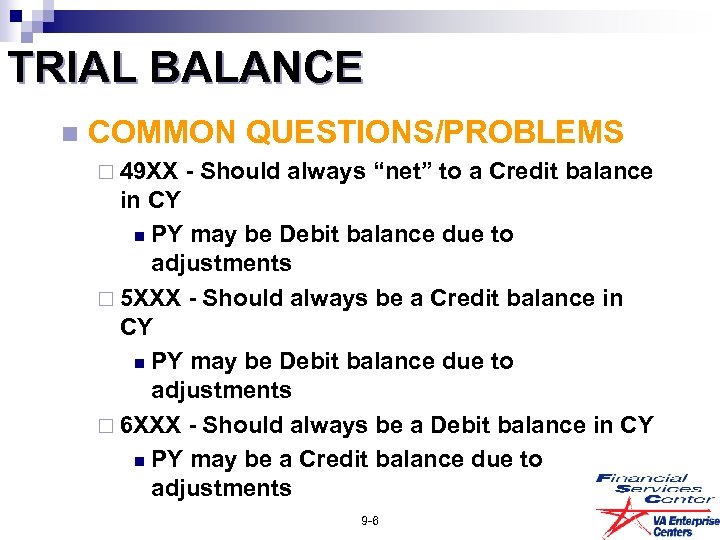 TRIAL BALANCE

COMMON QUESTIONS/PROBLEMS

49XX - Should always “net” to a Credit balance in CY

PY may be Debit balance due to adjustments

5XXX - Should always be a Credit balance in CY

PY may be Debit balance due to adjustments

6XXX - Should always be a Debit balance in CY

PY may be a Credit balance due to adjustments

9-6

Financial Services Center

VA Enterprise Centers